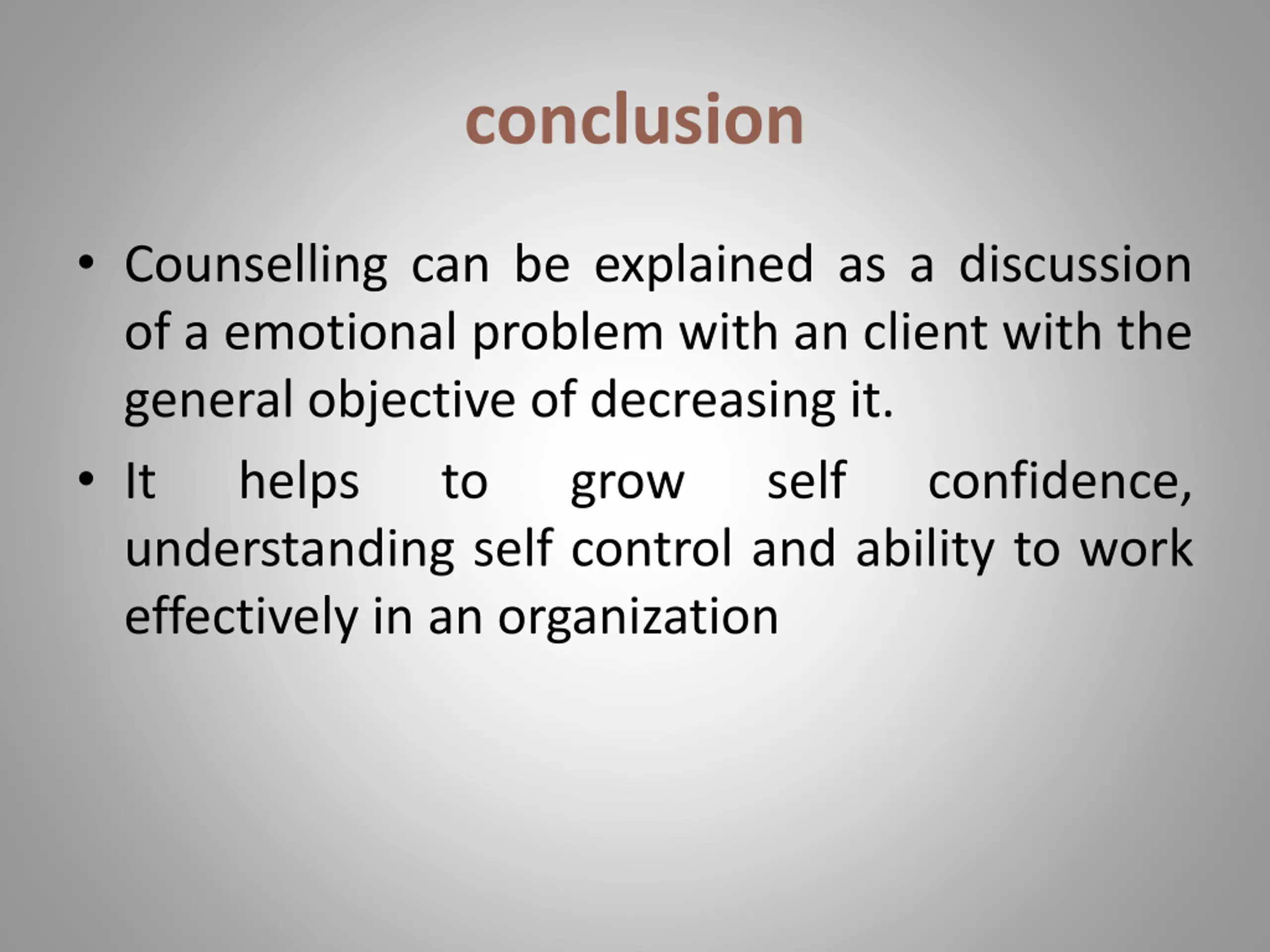 conclusion

• Counselling can be explained as a discussion of a emotional problem with an client with the general objective of decreasing it.

• It helps to grow self confidence, understanding self control and ability to work effectively in an organization